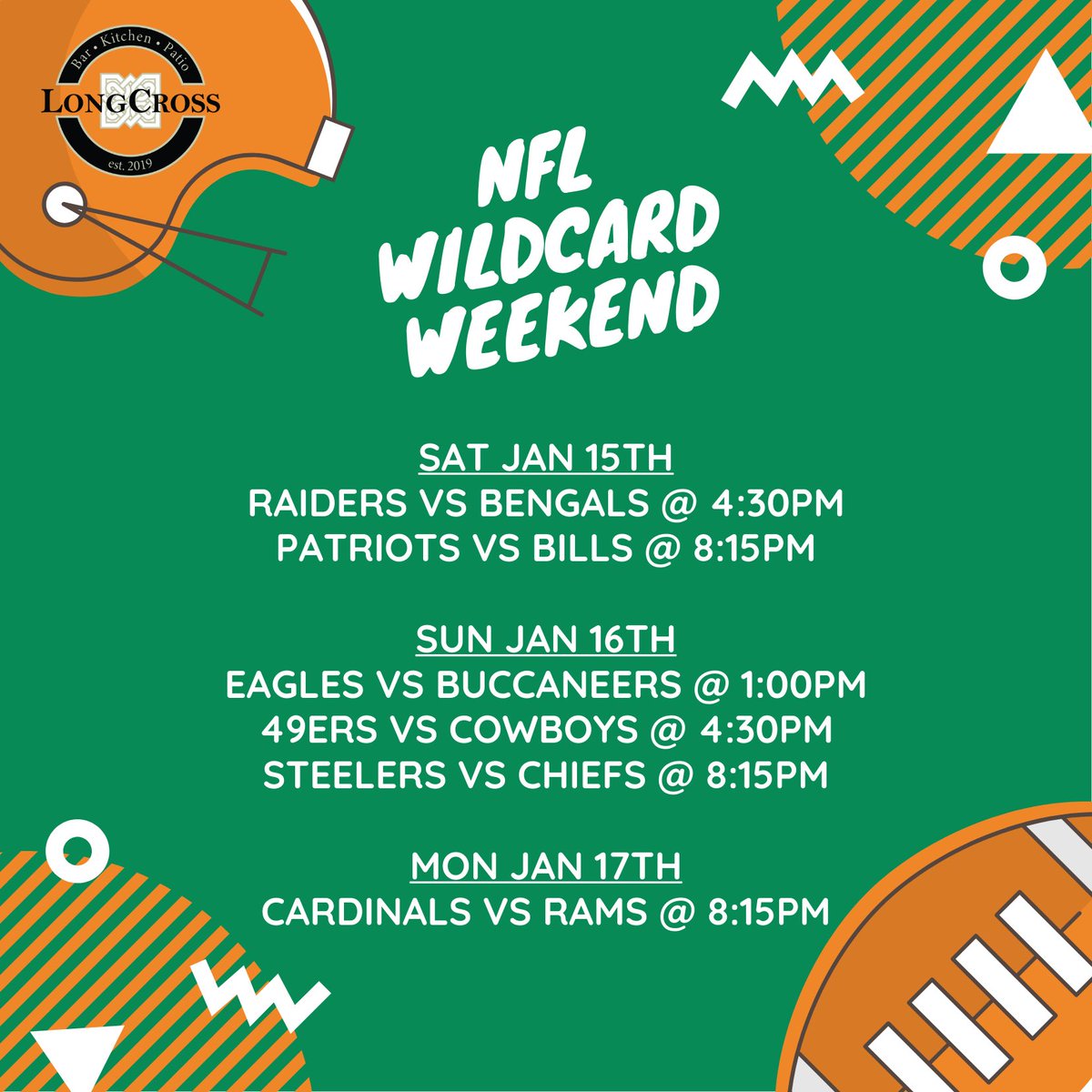 Bar • Kitchen • Patio
LONGCROSS
est. 2019

NFL WILDCARD WEEKEND

SAT JAN 15TH
RAIDERS VS BENGALS @ 4:30PM
PATRIOTS VS BILLS @ 8:15PM

SUN JAN 16TH
EAGLES VS BUCCANEERS @ 1:00PM
49ERS VS COWBOYS @ 4:30PM
STEELERS VS CHIEFS @ 8:15PM

MON JAN 17TH
CARDINALS VS RAMS @ 8:15PM